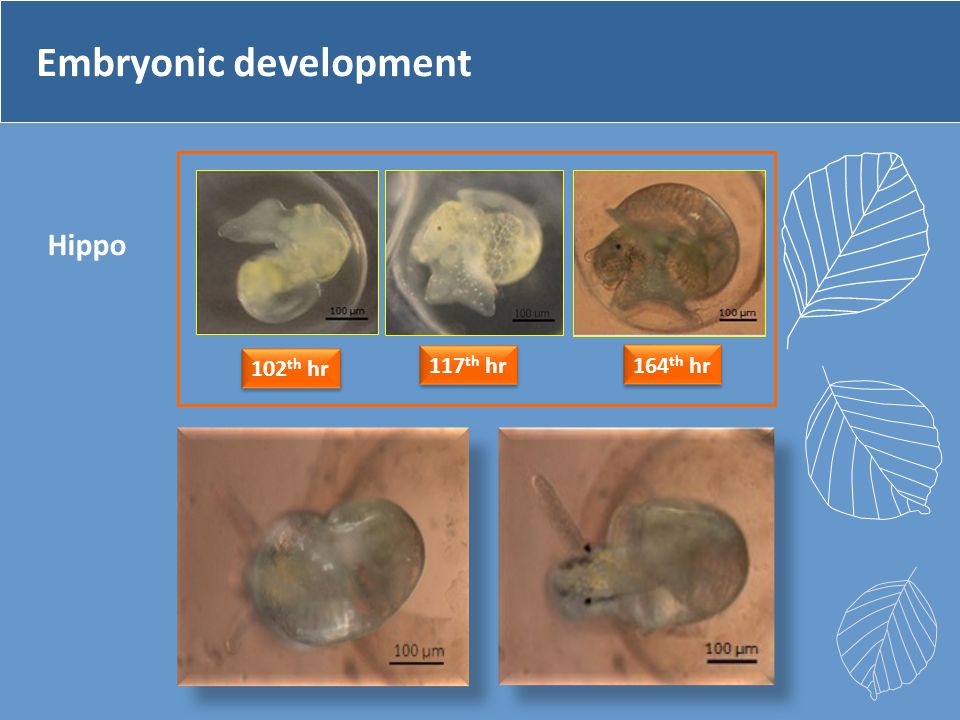 Embryonic development

Hippo

100 μm

100 μm

100 μm

$102^{th}$ hr

$117^{th}$ hr

$164^{th}$ hr

100 μm

100 μm